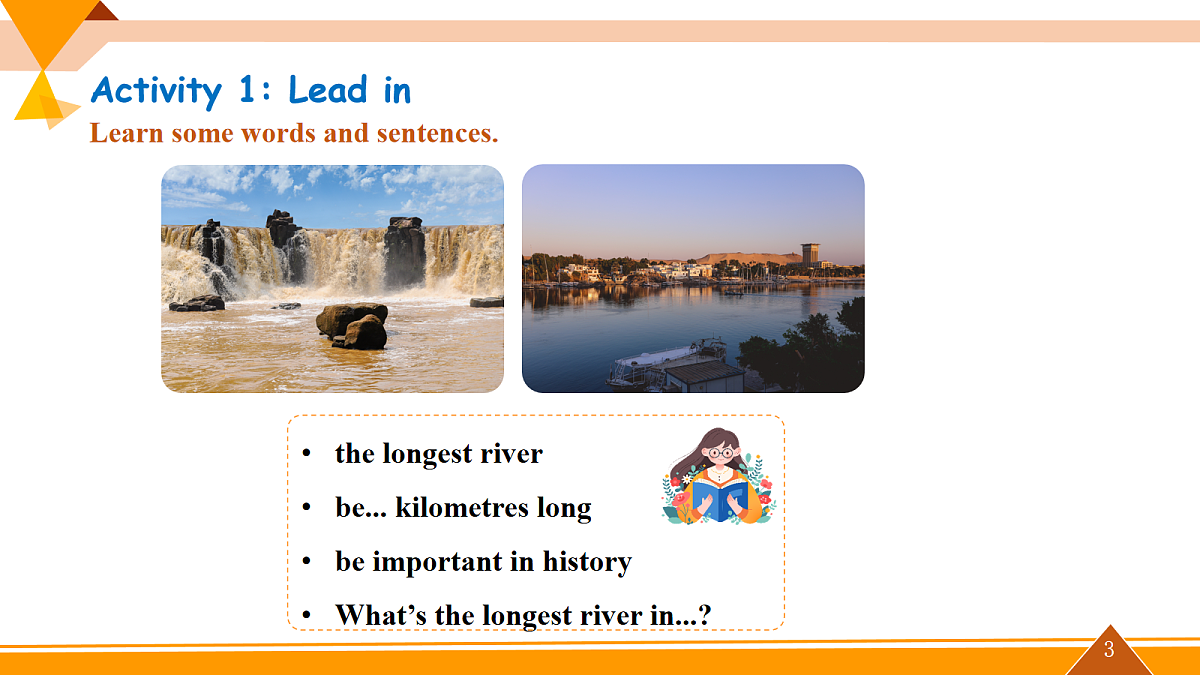 Activity 1: Lead in

Learn some words and sentences.

• the longest river
• be... kilometres long
• be important in history
• What’s the longest river in...?

3